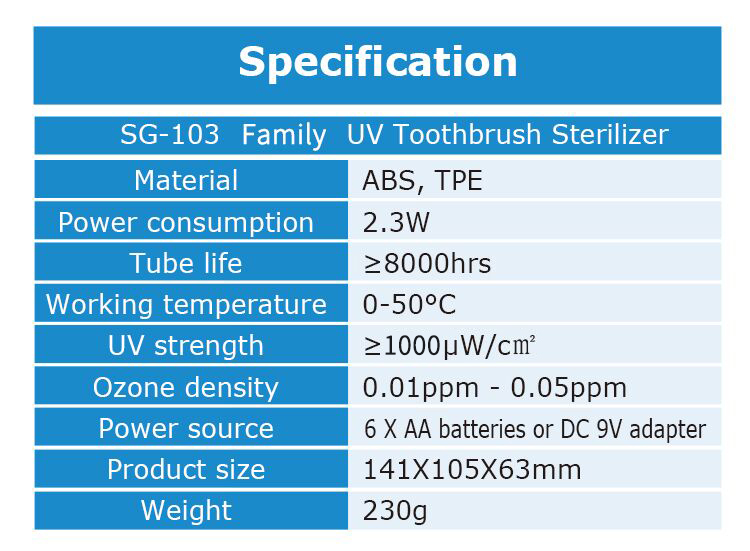 Specification

SG-103 Family UV Toothbrush Sterilizer

| Material | ABS, TPE |
|---|---|
| Power consumption | 2.3W |
| Tube life | ≥8000hrs |
| Working temperature | 0-50°C |
| UV strength | ≥1000μW/㎠ |
| Ozone density | 0.01ppm - 0.05ppm |
| Power source | 6 X AA batteries or DC 9V adapter |
| Product size | 141X105X63mm |
| Weight | 230g |